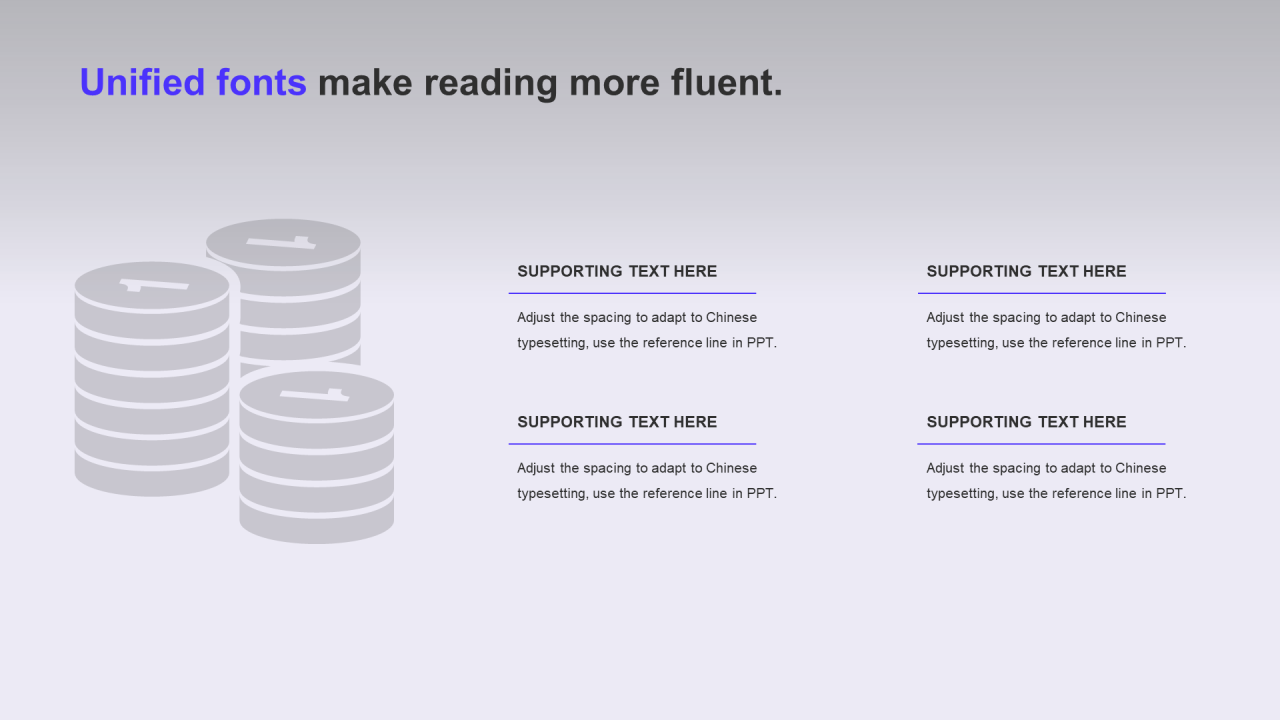 Unified fonts make reading more fluent.

SUPPORTING TEXT HERE

Adjust the spacing to adapt to Chinese typesetting, use the reference line in PPT.

SUPPORTING TEXT HERE

Adjust the spacing to adapt to Chinese typesetting, use the reference line in PPT.

SUPPORTING TEXT HERE

Adjust the spacing to adapt to Chinese typesetting, use the reference line in PPT.

SUPPORTING TEXT HERE

Adjust the spacing to adapt to Chinese typesetting, use the reference line in PPT.